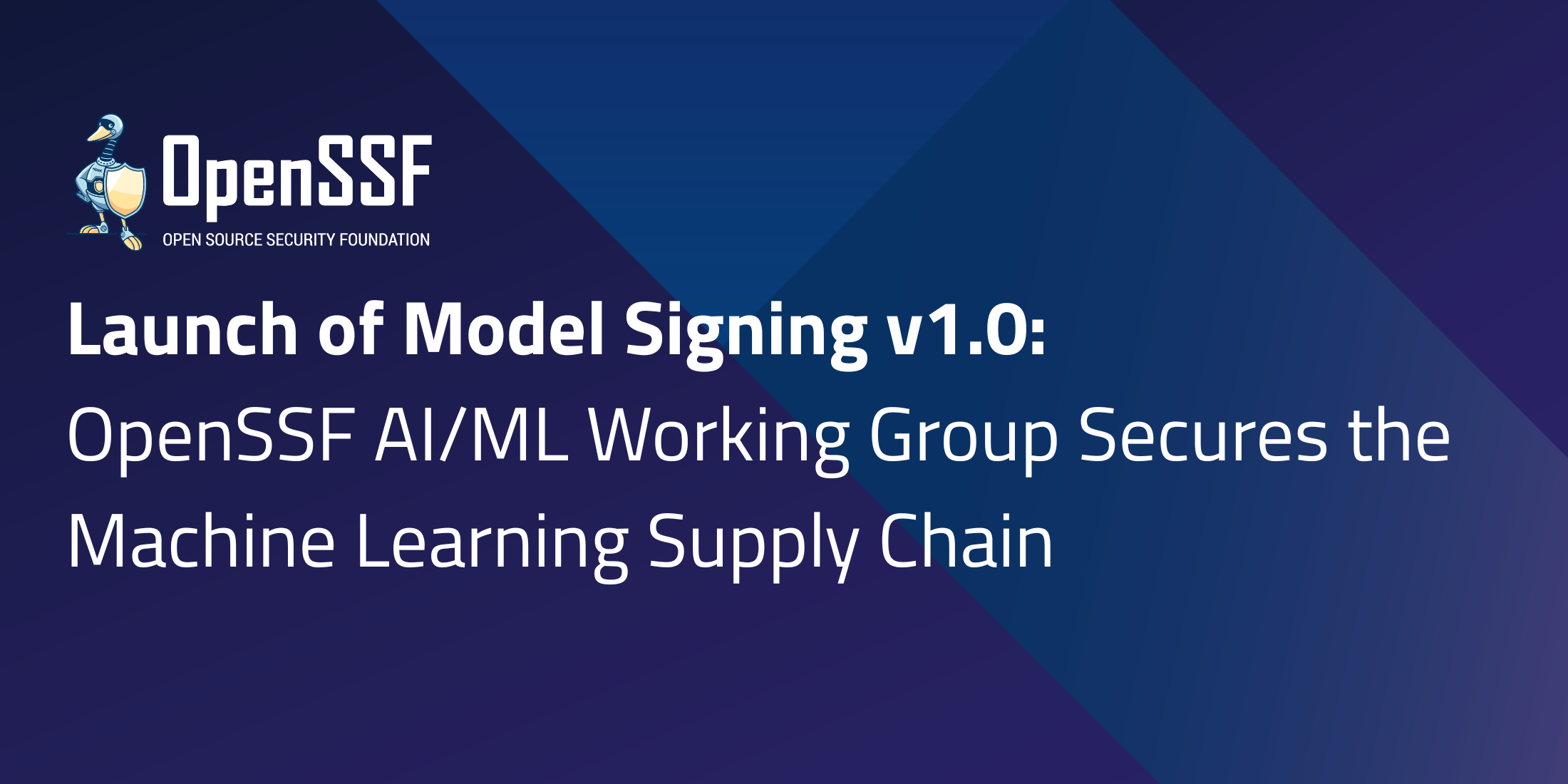 OpenSSF
OPEN SOURCE SECURITY FOUNDATION

Launch of Model Signing v1.0:
OpenSSF AI/ML Working Group Secures the Machine Learning Supply Chain